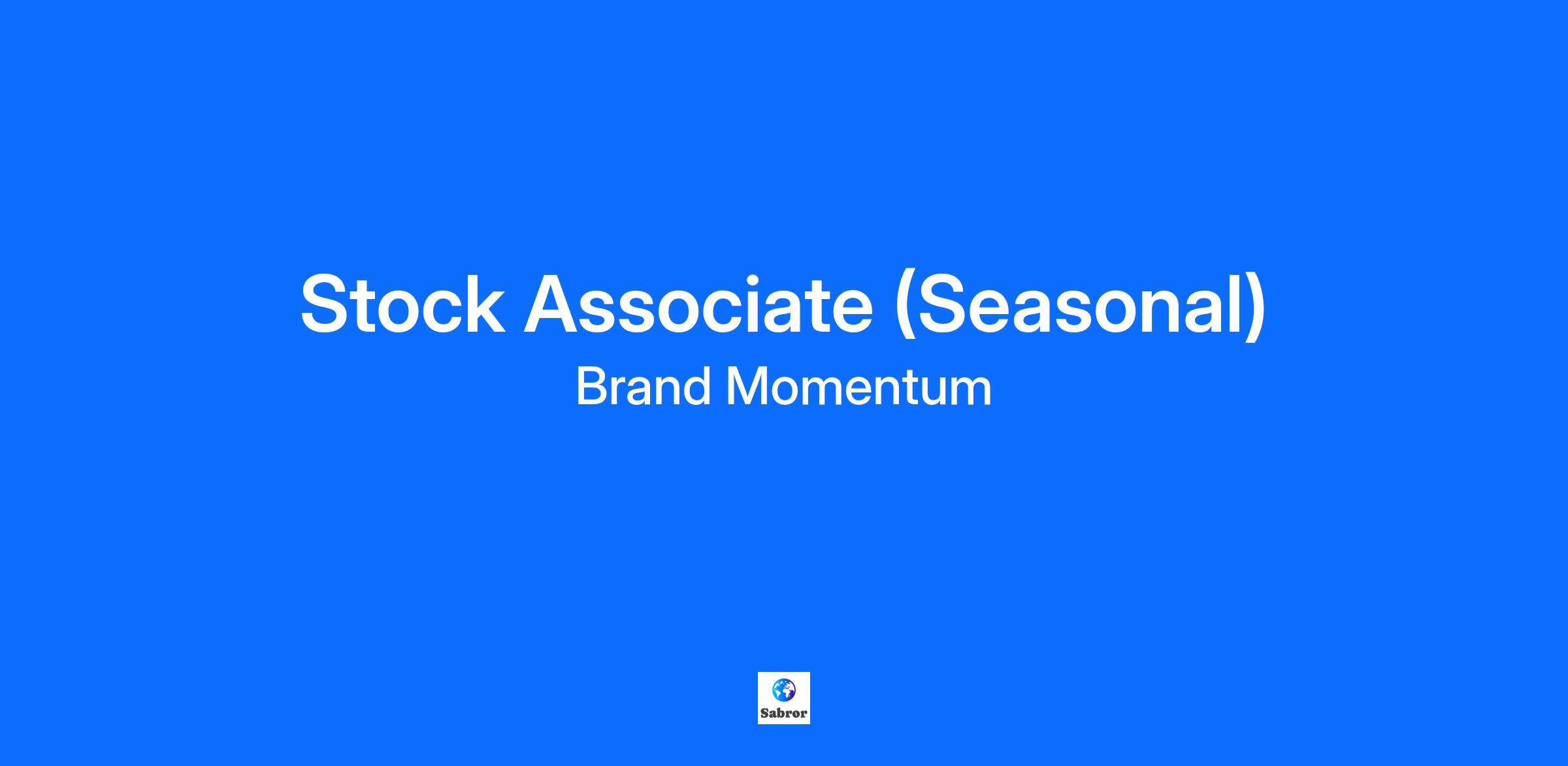 Stock Associate (Seasonal)
Brand Momentum

Sabror